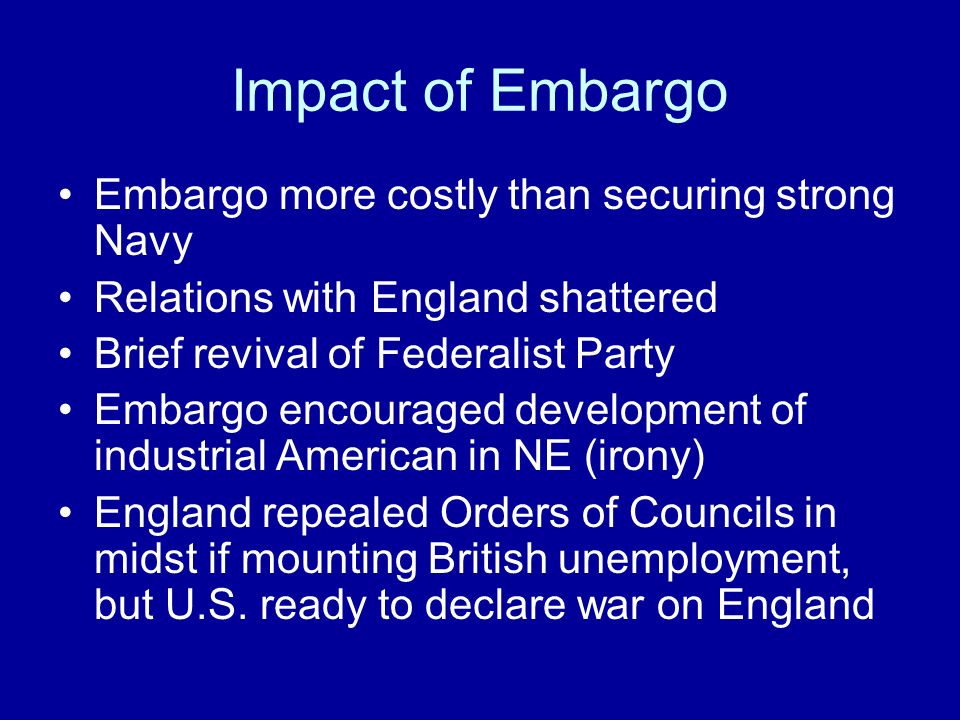 Impact of Embargo

• Embargo more costly than securing strong Navy
• Relations with England shattered
• Brief revival of Federalist Party
• Embargo encouraged development of industrial American in NE (irony)
• England repealed Orders of Councils in midst if mounting British unemployment, but U.S. ready to declare war on England